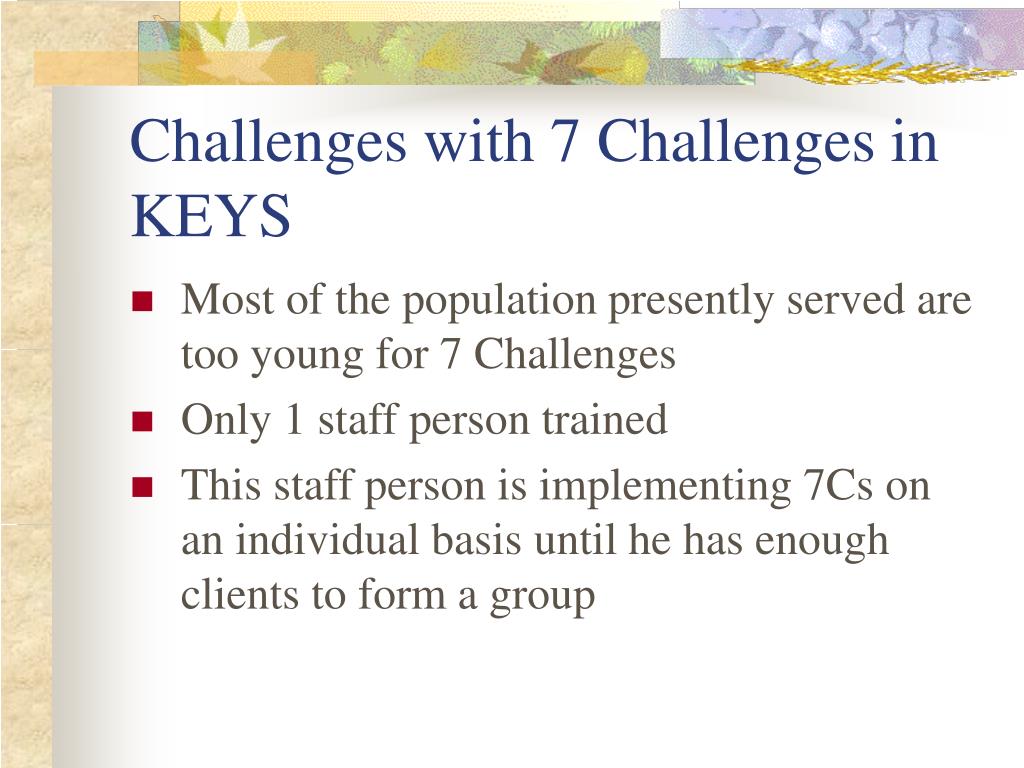 Challenges with 7 Challenges in KEYS

- Most of the population presently served are too young for 7 Challenges
- Only 1 staff person trained
- This staff person is implementing 7Cs on an individual basis until he has enough clients to form a group